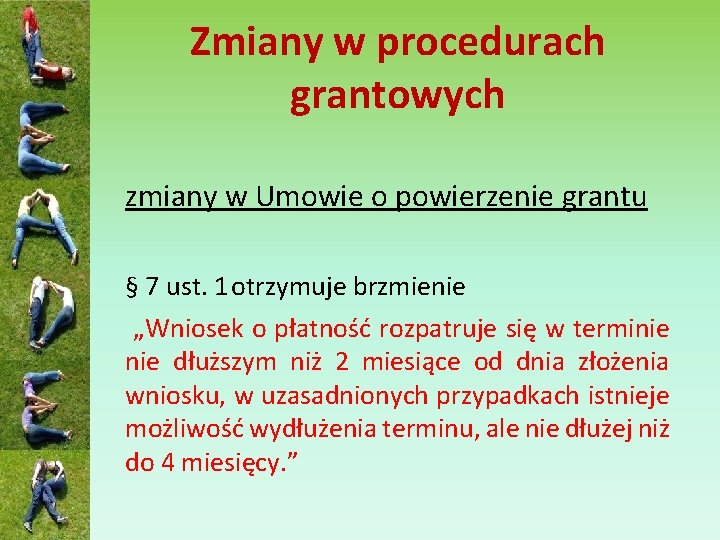 Zmiany w procedurach grantowych

zmiany w Umowie o powierzenie grantu

§ 7 ust. 1 otrzymuje brzmienie

„Wniosek o płatność rozpatruje się w terminie nie dłuższym niż 2 miesiące od dnia złożenia wniosku, w uzasadnionych przypadkach istnieje możliwość wydłużenia terminu, ale nie dłużej niż do 4 miesięcy.”